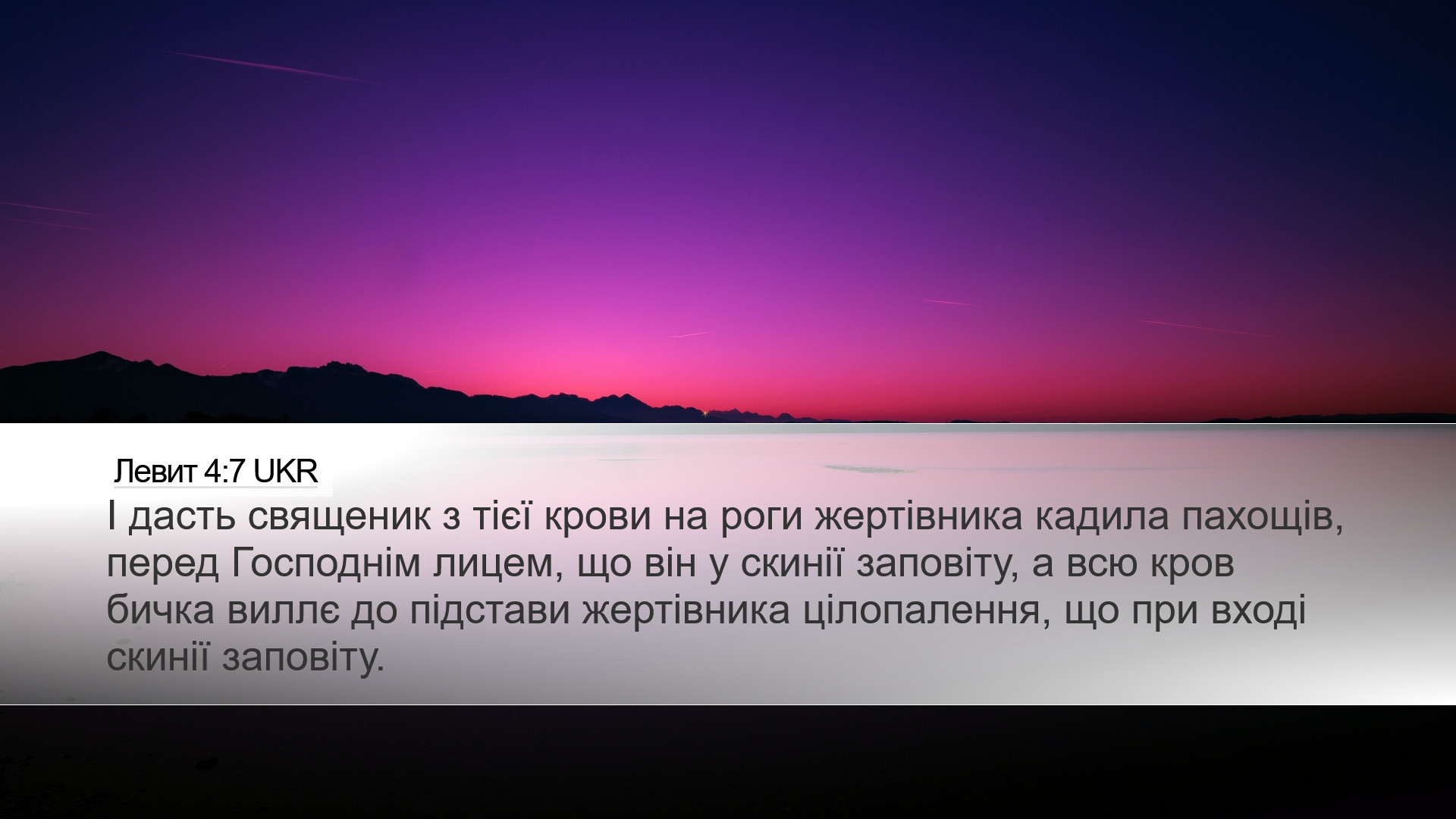 Левит 4:7 UKR

І дасть священик з тієї крови на роги жертівника кадила пахощів, перед Господнім лицем, що він у скинії заповіту, а всю кров бичка виллє до підстави жертівника цілопалення, що при вході скинії заповіту.